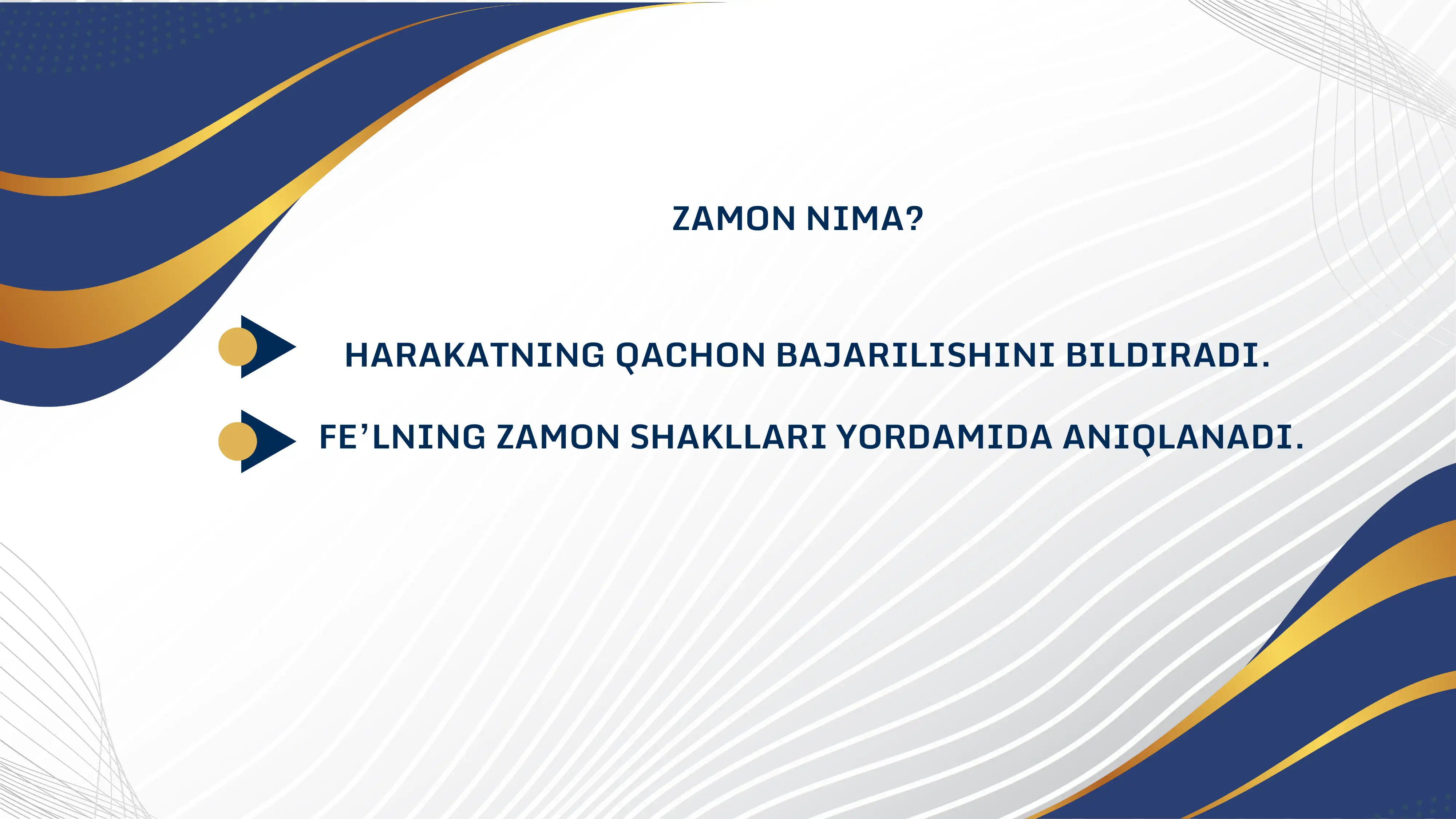 ZAMON NIMA?

HARAKATNING QACHON BAJARILISHINI BILDIRADI.

FE’LNING ZAMON SHAKLLARI YORDAMIDA ANIQLANADI.